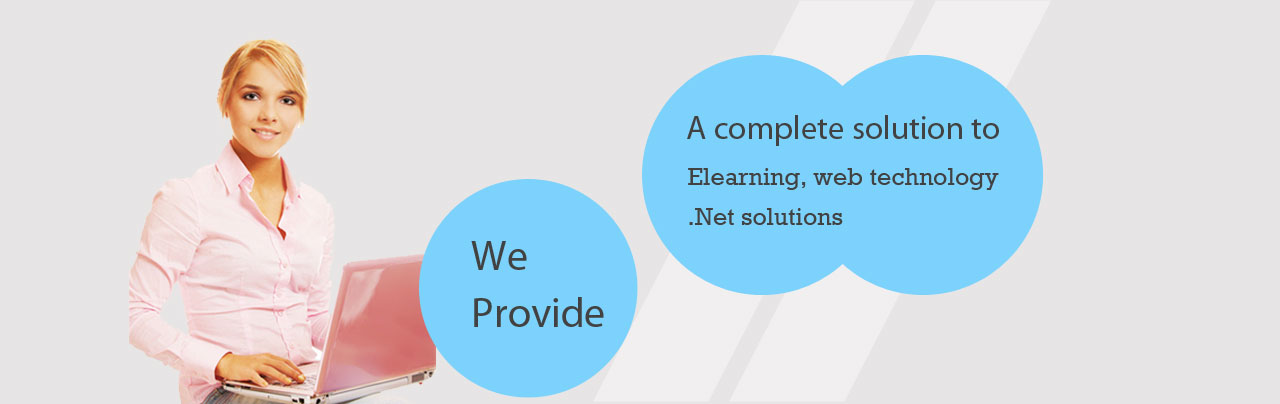 We Provide

A complete solution to

Elearning, web technology
.Net solutions